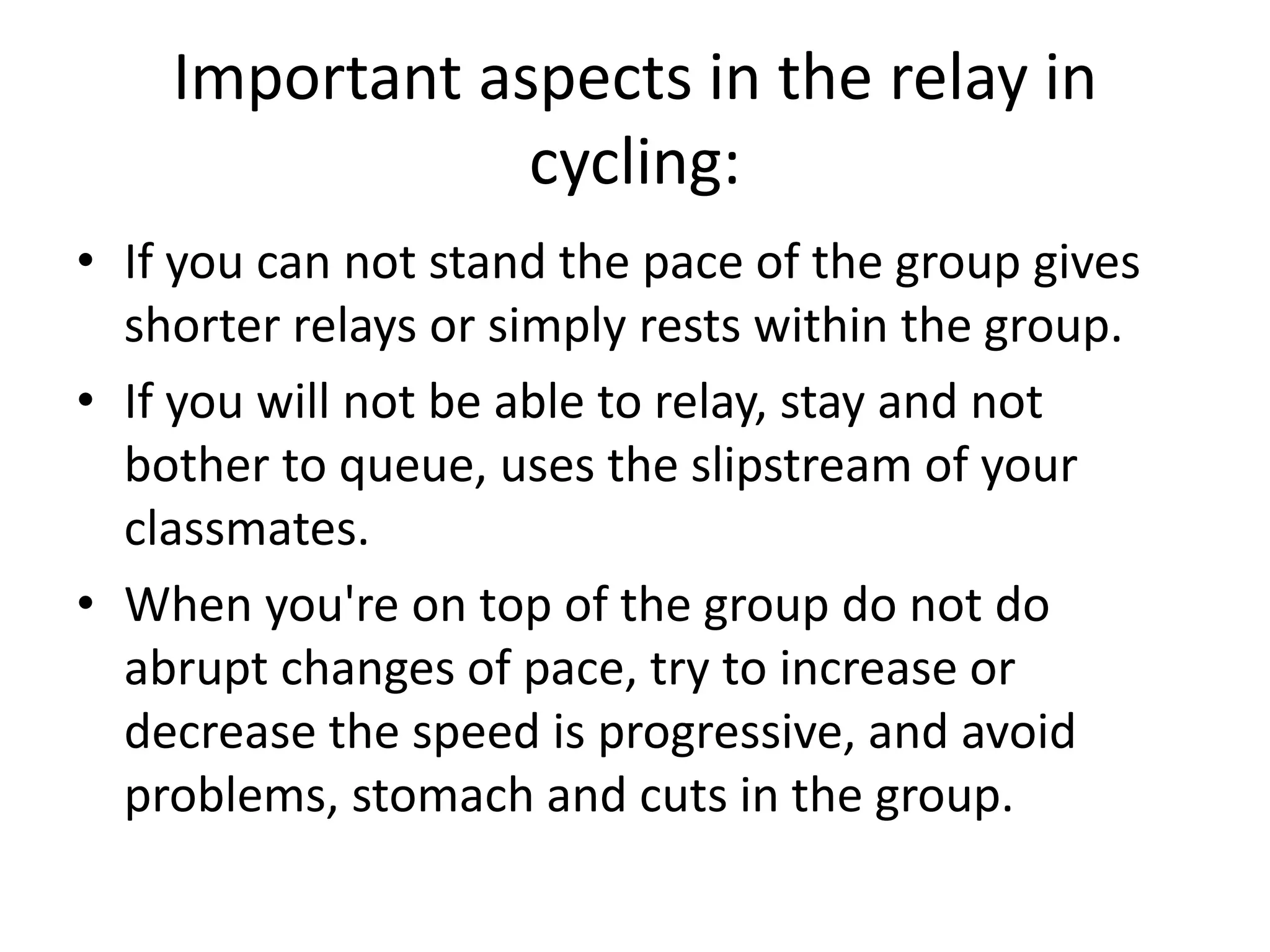 Important aspects in the relay in cycling:

• If you can not stand the pace of the group gives shorter relays or simply rests within the group.
• If you will not be able to relay, stay and not bother to queue, uses the slipstream of your classmates.
• When you're on top of the group do not do abrupt changes of pace, try to increase or decrease the speed is progressive, and avoid problems, stomach and cuts in the group.